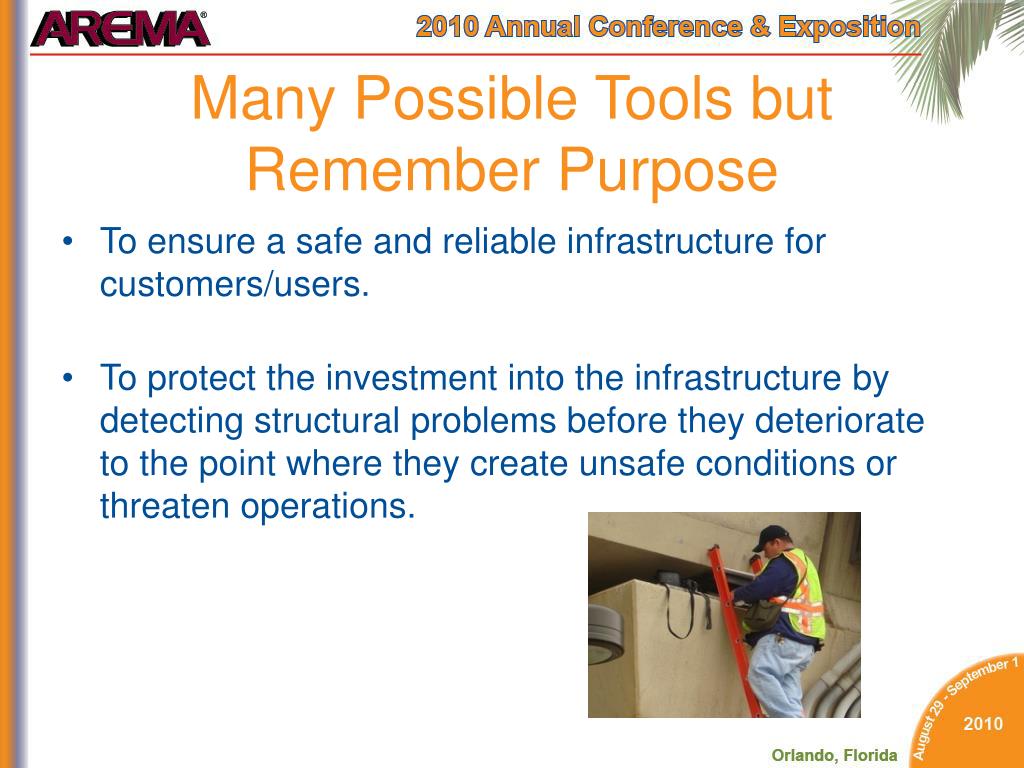 AREMA®

2010 Annual Conference & Exposition

Many Possible Tools but Remember Purpose

• To ensure a safe and reliable infrastructure for customers/users.

• To protect the investment into the infrastructure by detecting structural problems before they deteriorate to the point where they create unsafe conditions or threaten operations.

August 29 - September 1

2010

Orlando, Florida